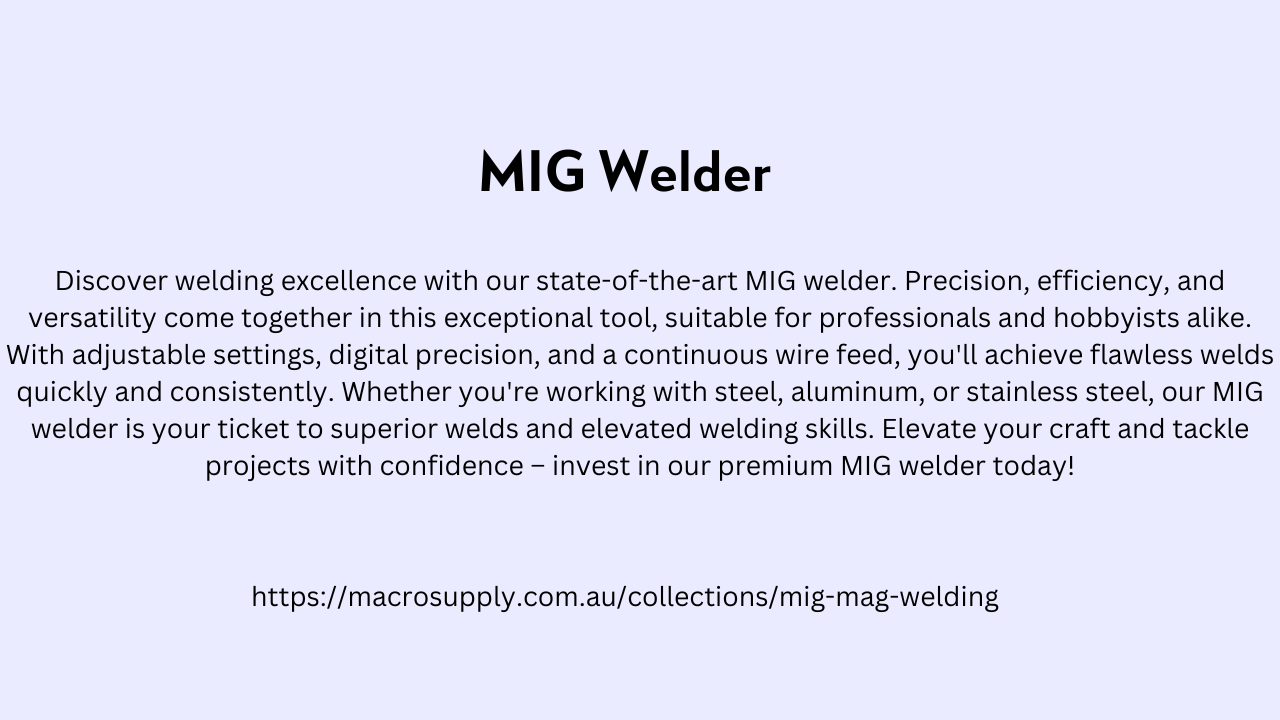 MIG Welder

Discover welding excellence with our state-of-the-art MIG welder. Precision, efficiency, and versatility come together in this exceptional tool, suitable for professionals and hobbyists alike. With adjustable settings, digital precision, and a continuous wire feed, you'll achieve flawless welds quickly and consistently. Whether you're working with steel, aluminum, or stainless steel, our MIG welder is your ticket to superior welds and elevated welding skills. Elevate your craft and tackle projects with confidence – invest in our premium MIG welder today!

https://macrosupply.com.au/collections/mig-mag-welding